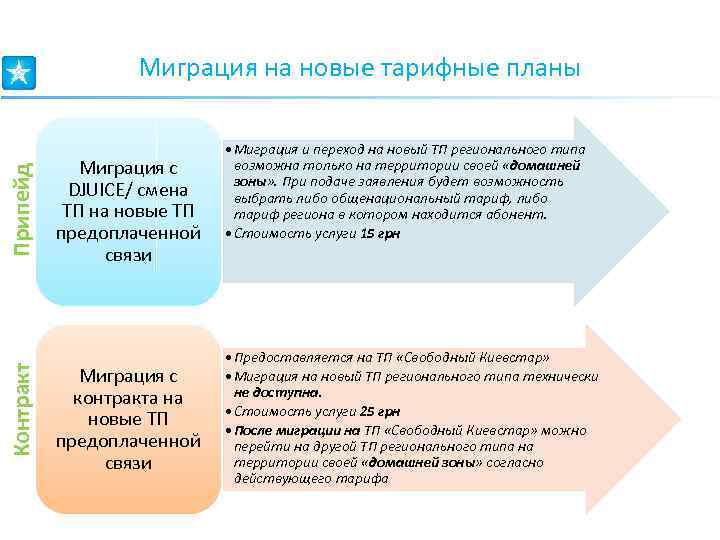 Миграция на новые тарифные планы

Припейд

Миграция с DJUICE/ смена ТП на новые ТП предоплаченной связи

• Миграция и переход на новый ТП регионального типа возможна только на территории своей «домашней зоны». При подаче заявления будет возможность выбрать либо общенациональный тариф, либо тариф региона в котором находится абонент.
• Стоимость услуги 15 грн

Контракт

Миграция с контракта на новые ТП предоплаченной связи

• Предоставляется на ТП «Свободный Киевстар»
• Миграция на новый ТП регионального типа технически не доступна.
• Стоимость услуги 25 грн
• После миграции на ТП «Свободный Киевстар» можно перейти на другой ТП регионального типа на территории своей «домашней зоны» согласно действующего тарифа